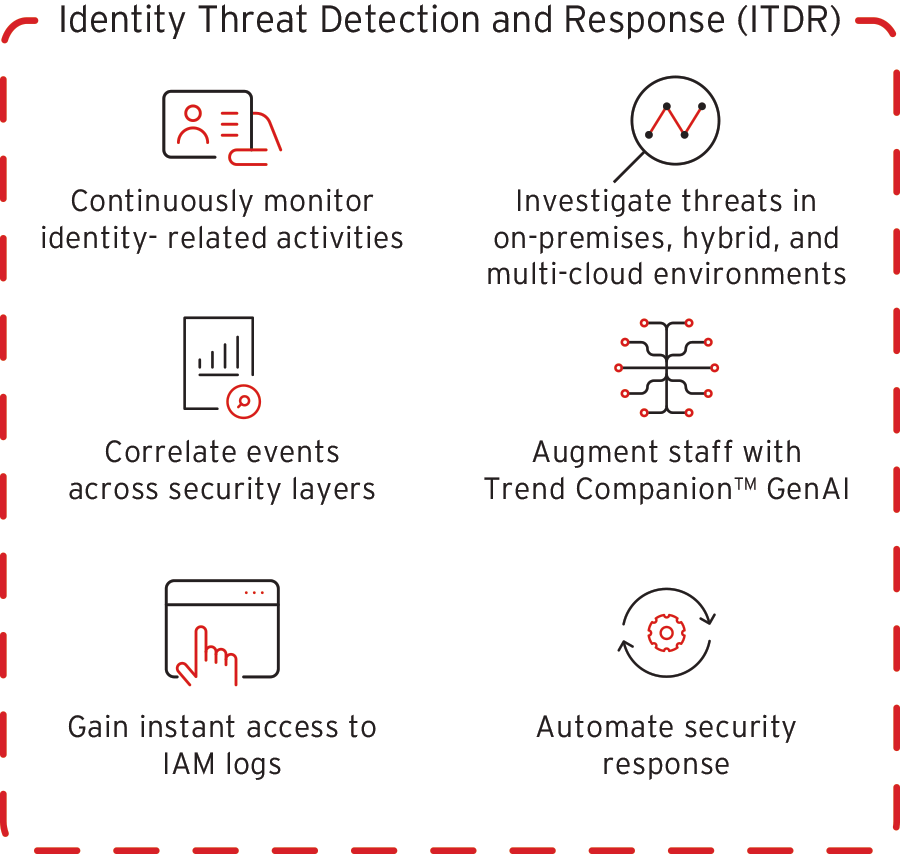 Identity Threat Detection and Response (ITDR)

Continuously monitor identity- related activities

Investigate threats in on-premises, hybrid, and multi-cloud environments

Correlate events across security layers

Augment staff with Trend Companion™ GenAI

Gain instant access to IAM logs

Automate security response